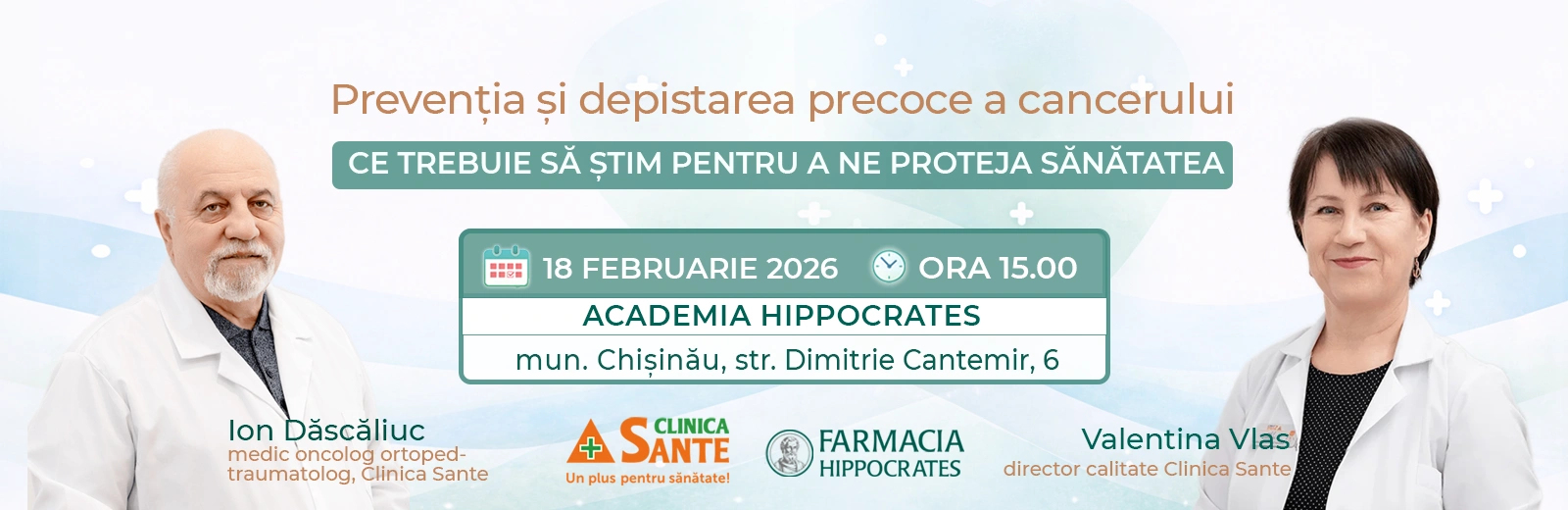 Prevenția și depistarea precoce a cancerului

CE TREBUIE SĂ ȘTIM PENTRU A NE PROTEJA SĂNĂTATEA

18 FEBRUARIE 2026 ORA 15.00

ACADEMIA HIPPOCRATES

mun. Chișinău, str. Dimitrie Cantemir, 6

Ion Dăscăliuc
medic oncolog ortoped-traumatolog, Clinica Sante

CLINICA SANTE
Un plus pentru sănătate!

FARMACIA HIPPOCRATES

Valentina Vlas
director calitate Clinica Sante